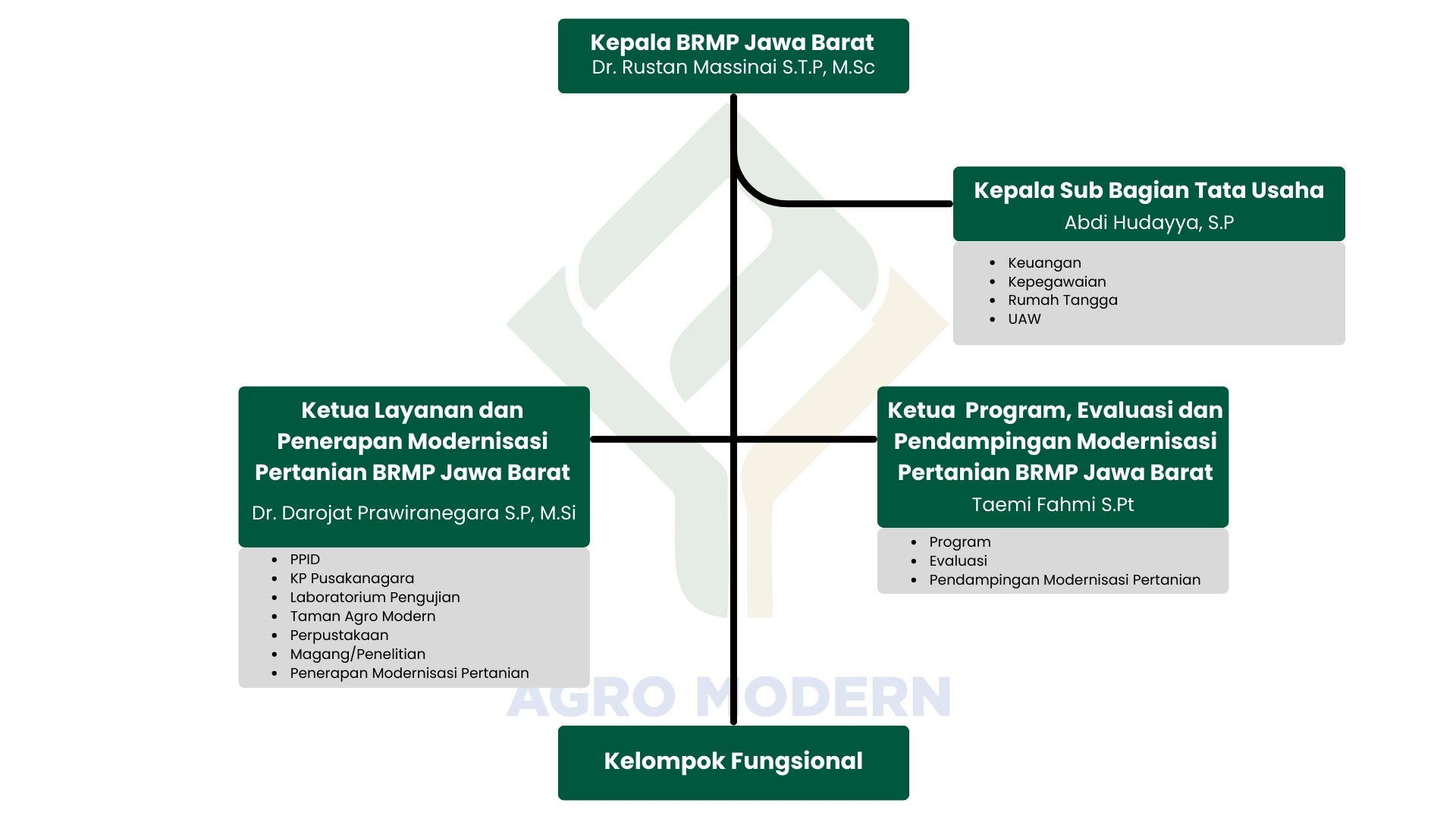 Kepala BRMP Jawa Barat
Dr. Rustan Massinai S.T.P, M.Sc

Kepala Sub Bagian Tata Usaha
Abdi Hudayya, S.P

- Keuangan
- Kepegawaian
- Rumah Tangga
- UAW

Ketua Layanan dan Penerapan Modernisasi Pertanian BRMP Jawa Barat
Dr. Darojat Prawiranegara S.P, M.Si

- PPID
- KP Pusakanagara
- Laboratorium Pengujian
- Taman Agro Modern
- Perpustakaan
- Magang/Penelitian
- Penerapan Modernisasi Pertanian

Ketua Program, Evaluasi dan Pendampingan Modernisasi Pertanian BRMP Jawa Barat
Taemi Fahmi S.Pt

- Program
- Evaluasi
- Pendampingan Modernisasi Pertanian

AGRO MODERN

Kelompok Fungsional